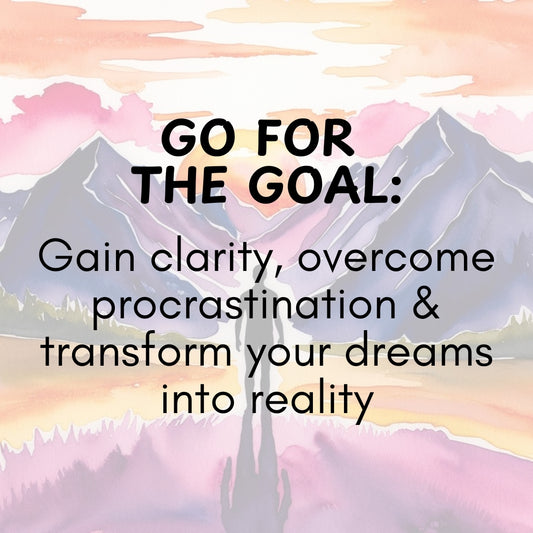 GO FOR THE GOAL:

Gain clarity, overcome procrastination & transform your dreams into reality